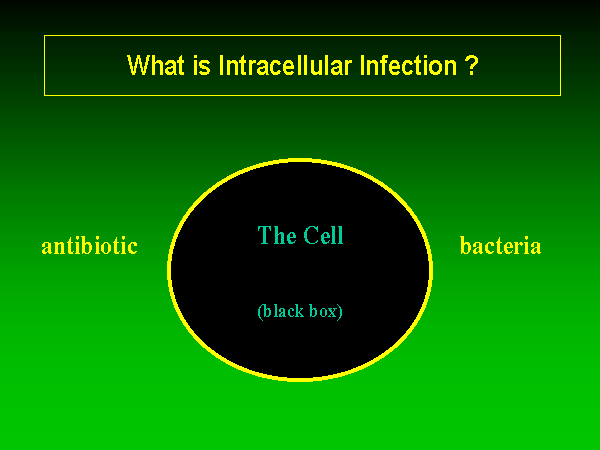 What is Intracellular Infection ?

antibiotic

The Cell

(black box)

bacteria